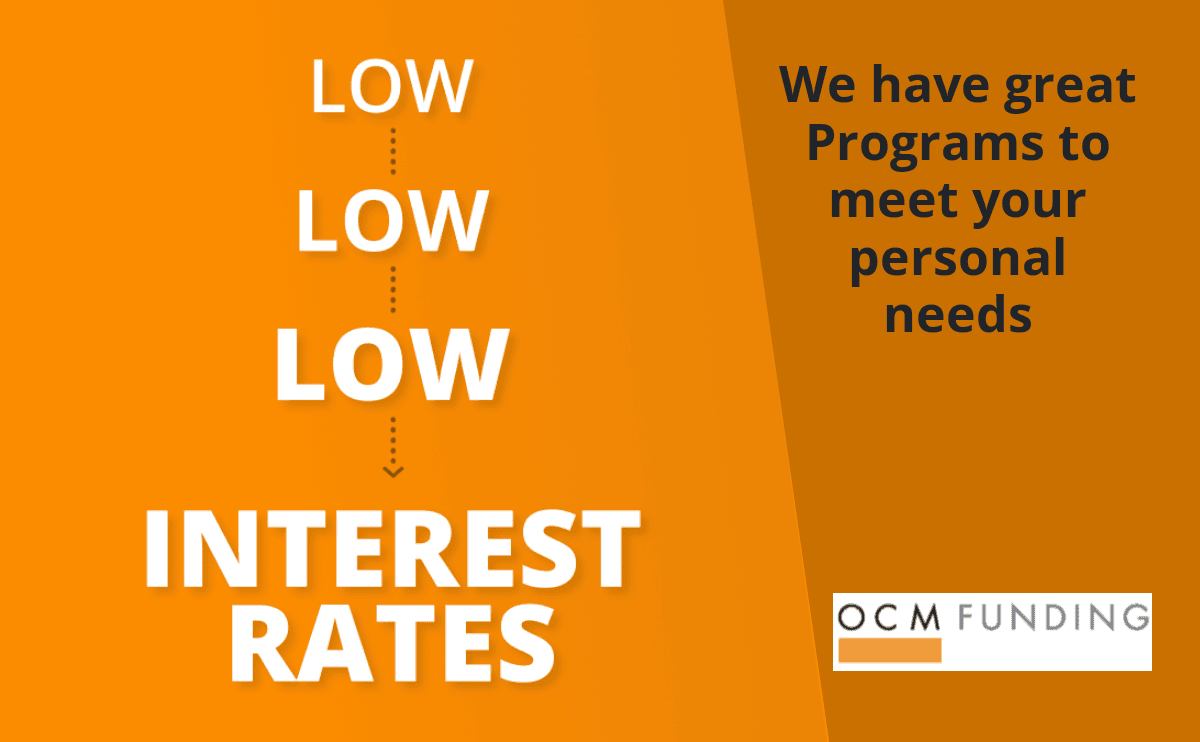 LOW

LOW

LOW

INTEREST RATES

We have great Programs to meet your personal needs

OCM FUNDING